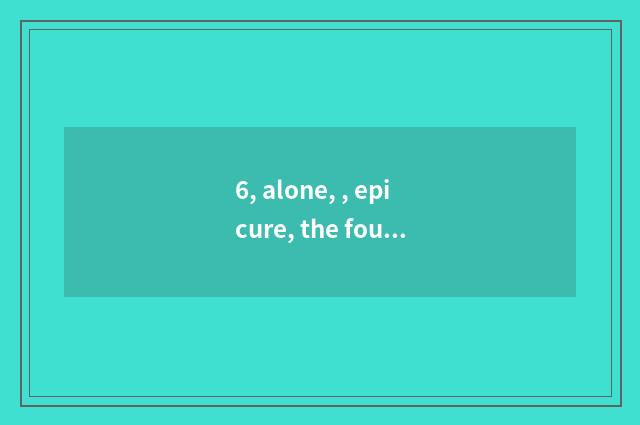 6, alone, , epi
cure, the fou...